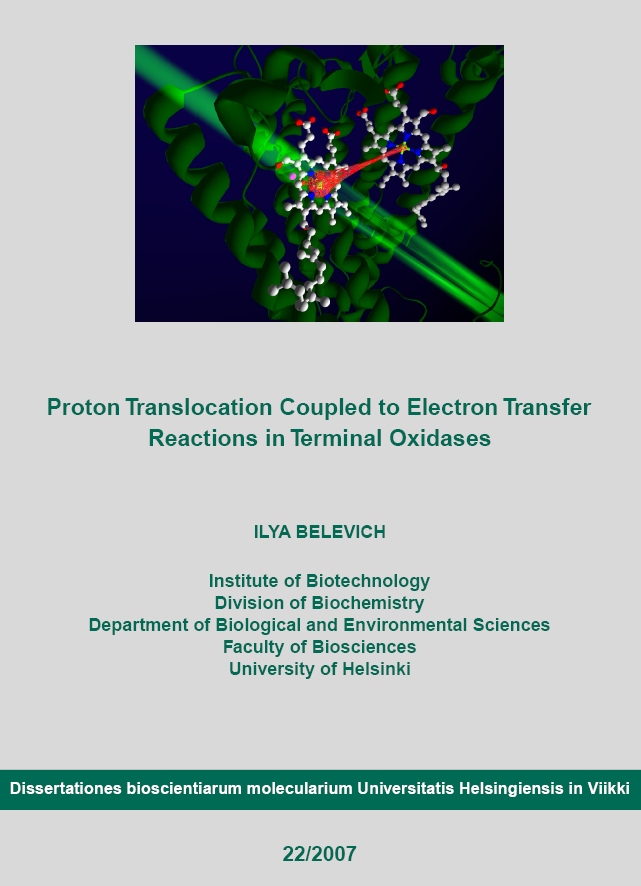 Proton Translocation Coupled to Electron Transfer Reactions in Terminal Oxidases

ILYA BELEVICH

Institute of Biotechnology
Division of Biochemistry
Department of Biological and Environmental Sciences
Faculty of Biosciences
University of Helsinki

Dissertationes bioscientiarum molecularium Universitatis Helsingiensis in Viikki

22/2007